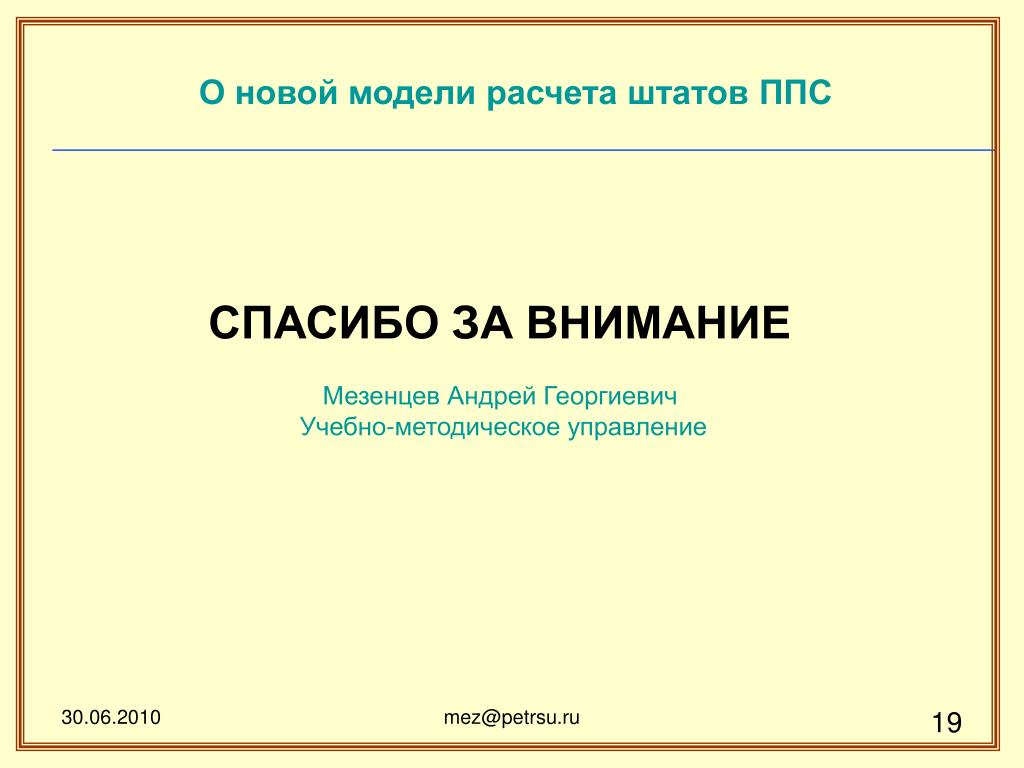 О новой модели расчета штатов ППС

СПАСИБО ЗА ВНИМАНИЕ

Мезенцев Андрей Георгиевич
Учебно-методическое управление

30.06.2010

mez@petrsu.ru

19